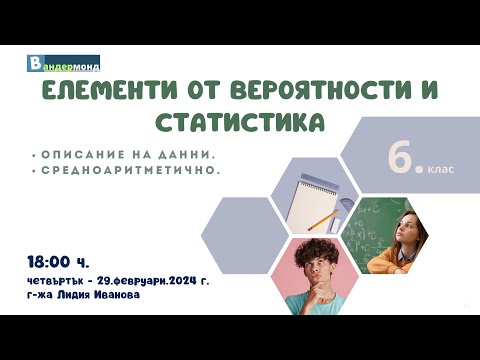 Вандермонд

ЕЛЕМЕНТИ ОТ ВЕРОЯТНОСТИ И СТАТИСТИКА

• ОПИСАНИЕ НА ДАННИ.
• СРЕДНОАРИТМЕТИЧНО.

6. клас

18:00 ч.
четвъртък - 29.февруари.2024 г.
г-жа Лидия Иванова